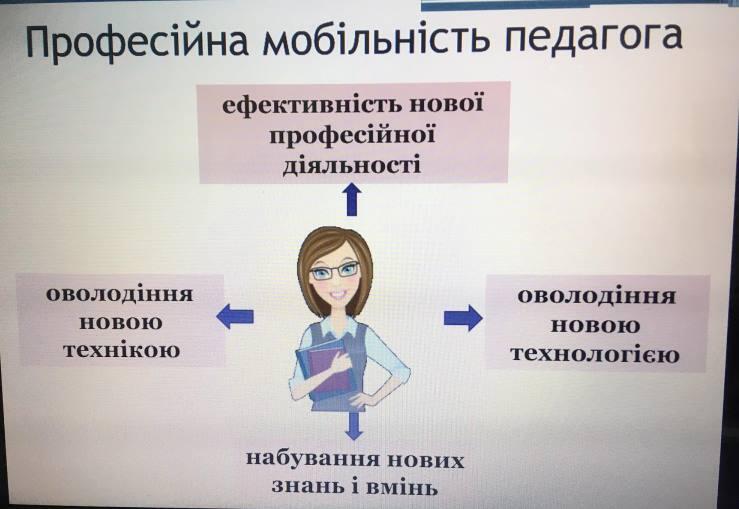 Професійна мобільність педагога

ефективність нової професійної діяльності

оволодіння новою технікою

оволодіння новою технологією

набування нових знань і вмінь